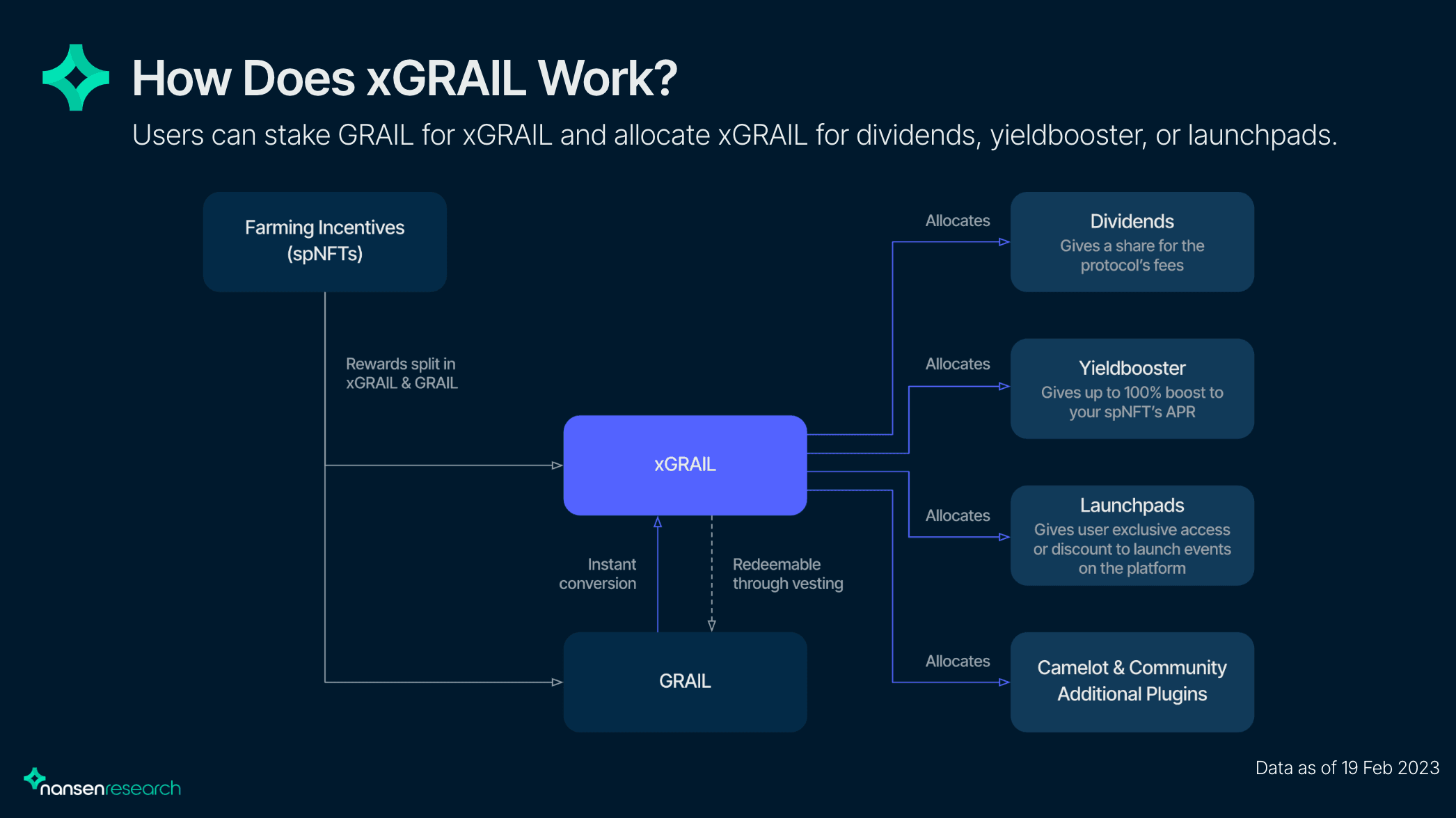 How Does xGRAIL Work?

Users can stake GRAIL for xGRAIL and allocate xGRAIL for dividends, yieldbooster, or launchpads.

Farming Incentives (spNFTs)

Rewards split in xGRAIL & GRAIL

xGRAIL

Instant conversion

Redeemable through vesting

GRAIL

Allocates

Dividends
Gives a share for the protocol's fees

Allocates

Yieldbooster
Gives up to 100% boost to your spNFT's APR

Allocates

Launchpads
Gives user exclusive access or discount to launch events on the platform

Allocates

Camelot & Community Additional Plugins

nansenresearch

Data as of 19 Feb 2023